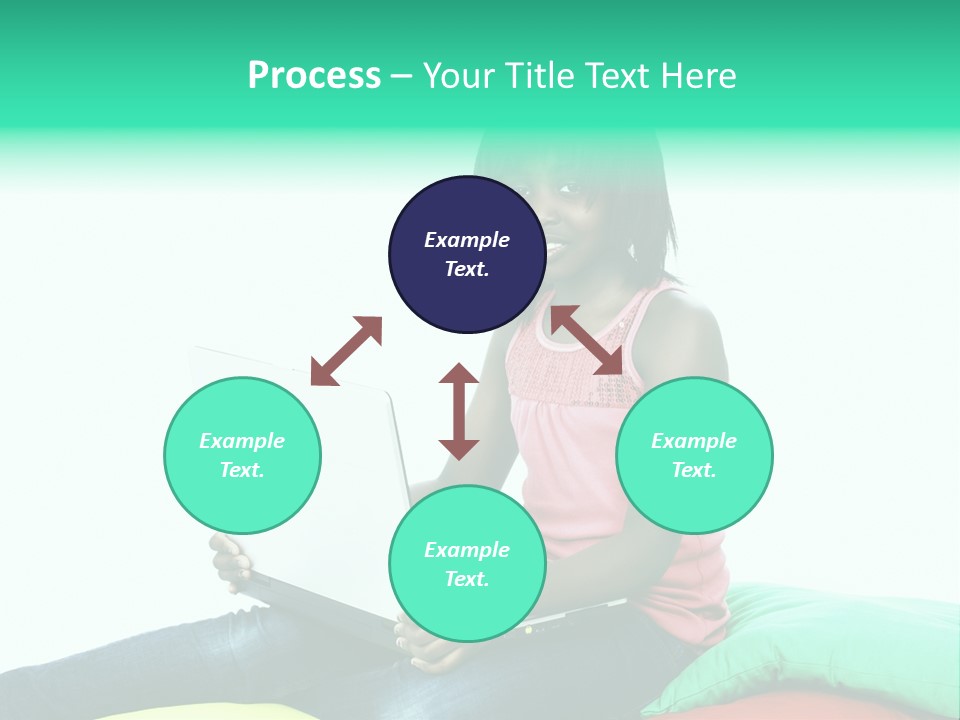 Process – Your Title Text Here

Example Text.

Example Text.

Example Text.

Example Text.